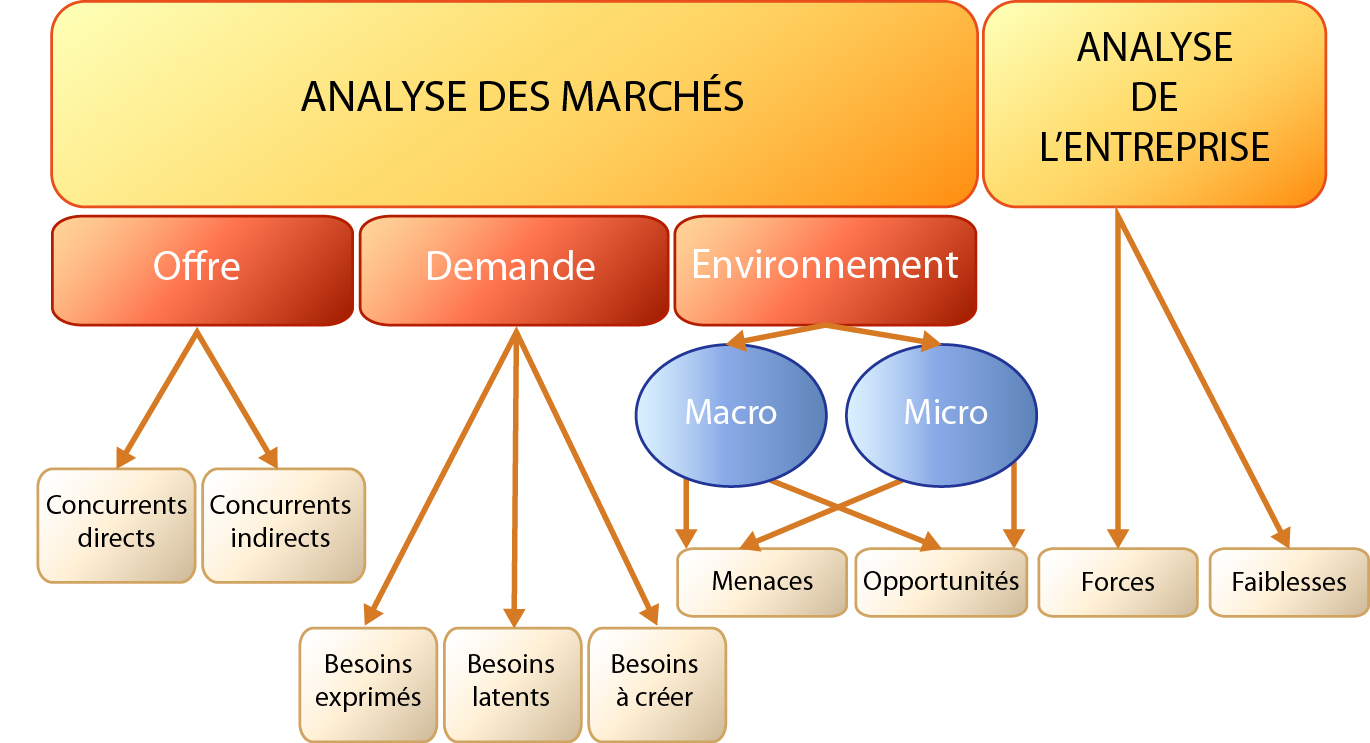 ANALYSE DES MARCHÉS

ANALYSE DE L'ENTREPRISE

Offre

Demande

Environnement

Macro

Micro

Concurrents directs

Concurrents indirects

Menaces

Opportunités

Forces

Faiblesses

Besoins exprimés

Besoins latents

Besoins à créer